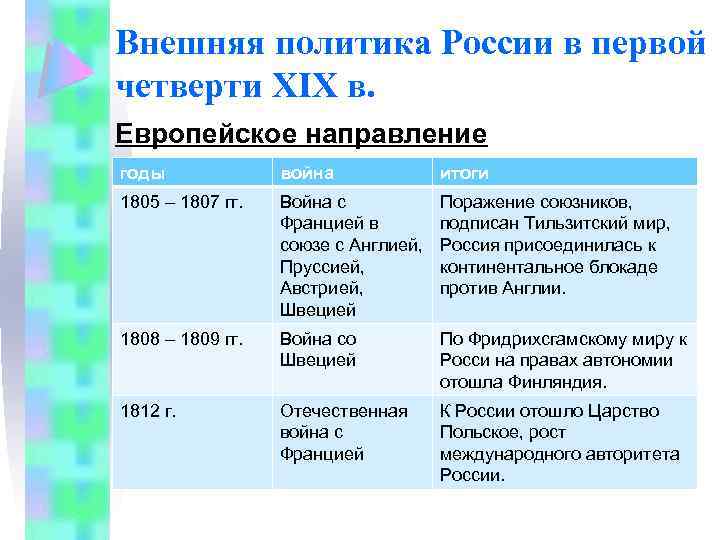 Внешняя политика России в первой четверти XIX в.

Европейское направление

| годы | война | итоги |
|---|---|---|
| 1805 – 1807 гг. | Война с Францией в союзе с Англией, Пруссией, Австрией, Швецией | Поражение союзников, подписан Тильзитский мир, Россия присоединилась к континентальное блокаде против Англии. |
| 1808 – 1809 гг. | Война со Швецией | По Фридрихсгамскому миру к Росси на правах автономии отошла Финляндия. |
| 1812 г. | Отечественная война с Францией | К России отошло Царство Польское, рост международного авторитета России. |